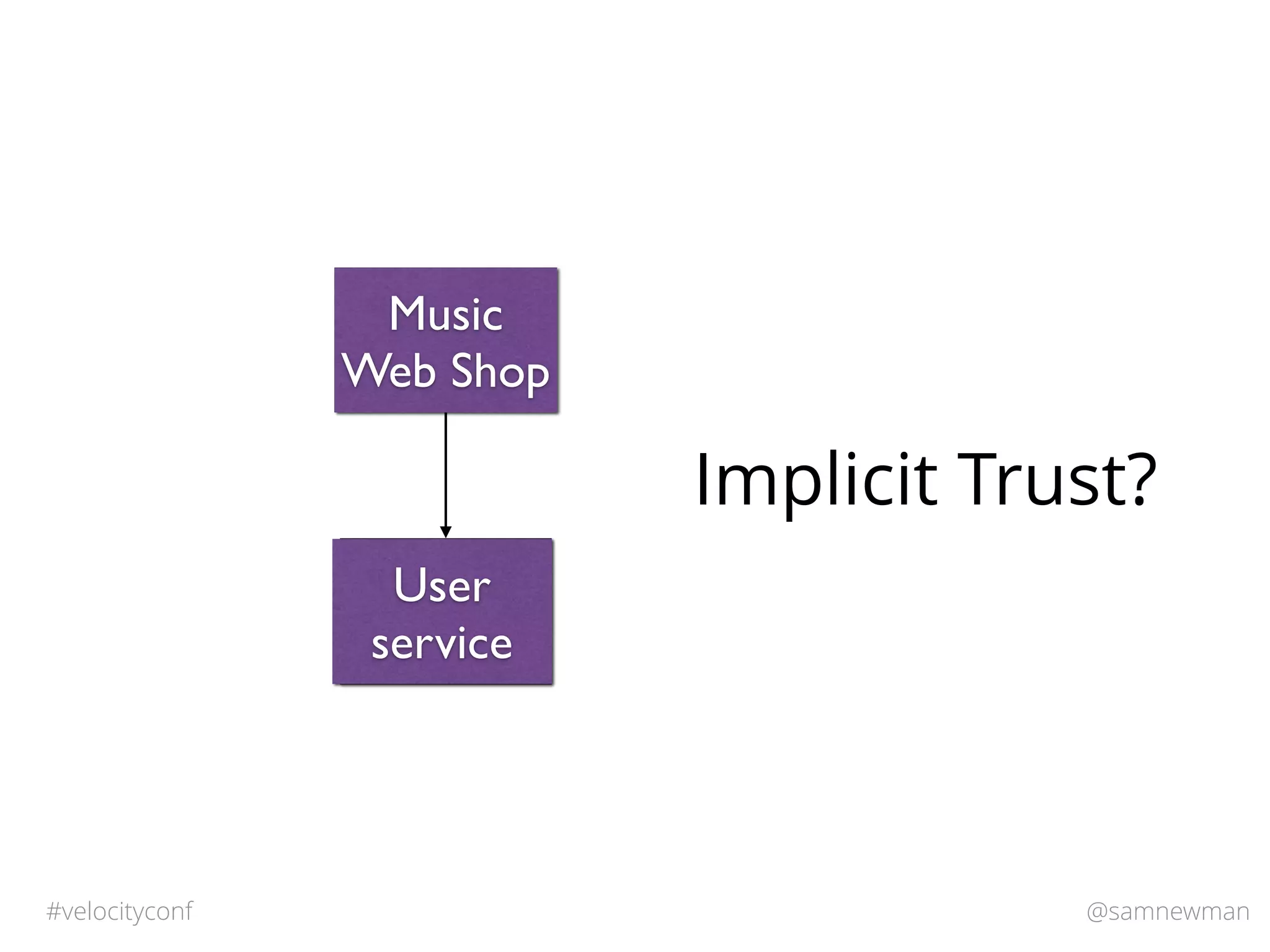 Music Web Shop

User service

Implicit Trust?

#velocityconf

@samnewman